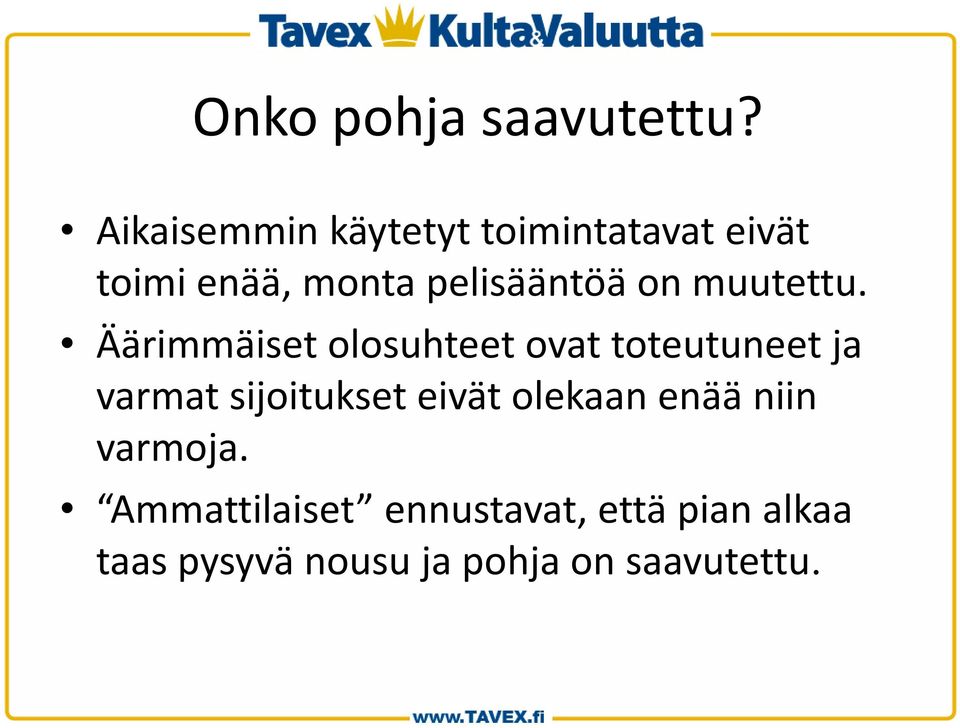 Tavex Kulta&Valuutta

Onko pohja saavutettu?

• Aikaisemmin käytetyt toimintatavat eivät toimi enää, monta pelisääntöä on muutettu.
• Äärimmäiset olosuhteet ovat toteutuneet ja varmat sijoitukset eivät olekaan enää niin varmoja.
• “Ammattilaiset” ennustavat, että pian alkaa taas pysyvä nousu ja pohja on saavutettu.

www.TAVEX.fi